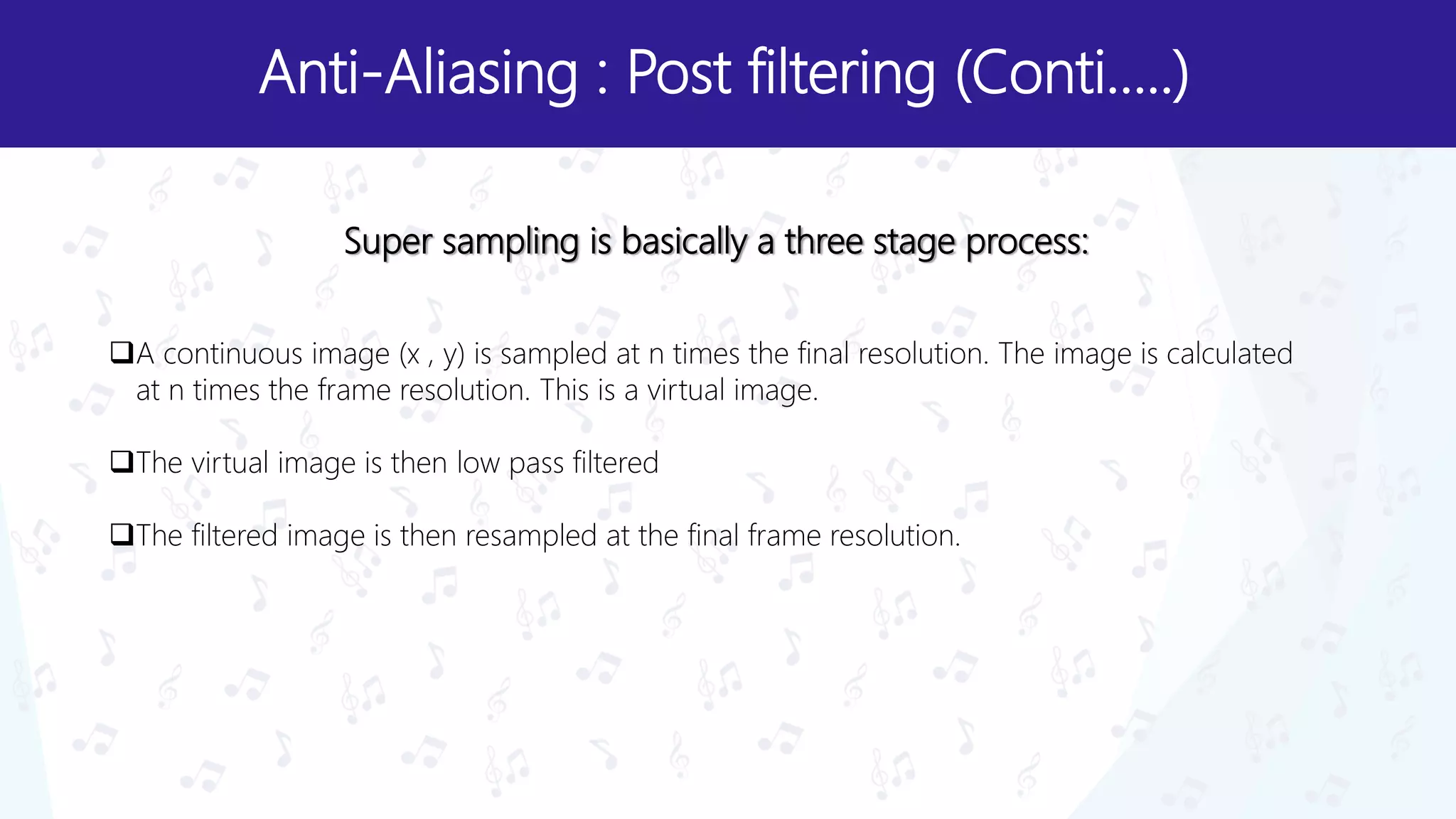 Anti-Aliasing : Post filtering (Conti…..)

Super sampling is basically a three stage process:

❑A continuous image (x , y) is sampled at n times the final resolution. The image is calculated at n times the frame resolution. This is a virtual image.

❑The virtual image is then low pass filtered

❑The filtered image is then resampled at the final frame resolution.